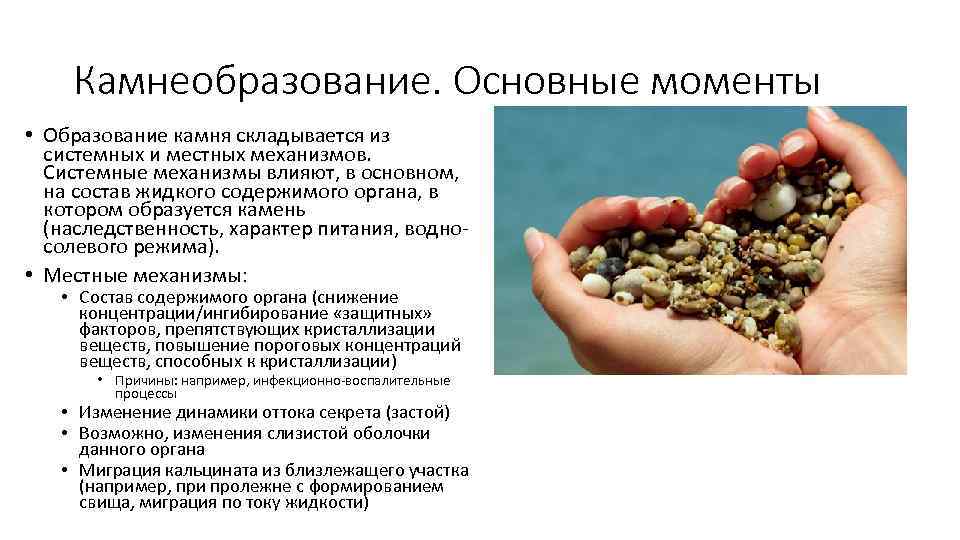 Камнеобразование. Основные моменты

• Образование камня складывается из системных и местных механизмов. Системные механизмы влияют, в основном, на состав жидкого содержимого органа, в котором образуется камень (наследственность, характер питания, водно-солевого режима).
• Местные механизмы:
  • Состав содержимого органа (снижение концентрации/ингибирование «защитных» факторов, препятствующих кристаллизации веществ, повышение пороговых концентраций веществ, способных к кристаллизации)
    • Причины: например, инфекционно-воспалительные процессы
  • Изменение динамики оттока секрета (застой)
  • Возможно, изменения слизистой оболочки данного органа
  • Миграция кальцината из близлежащего участка (например, при пролежне с формированием свища, миграция по току жидкости)